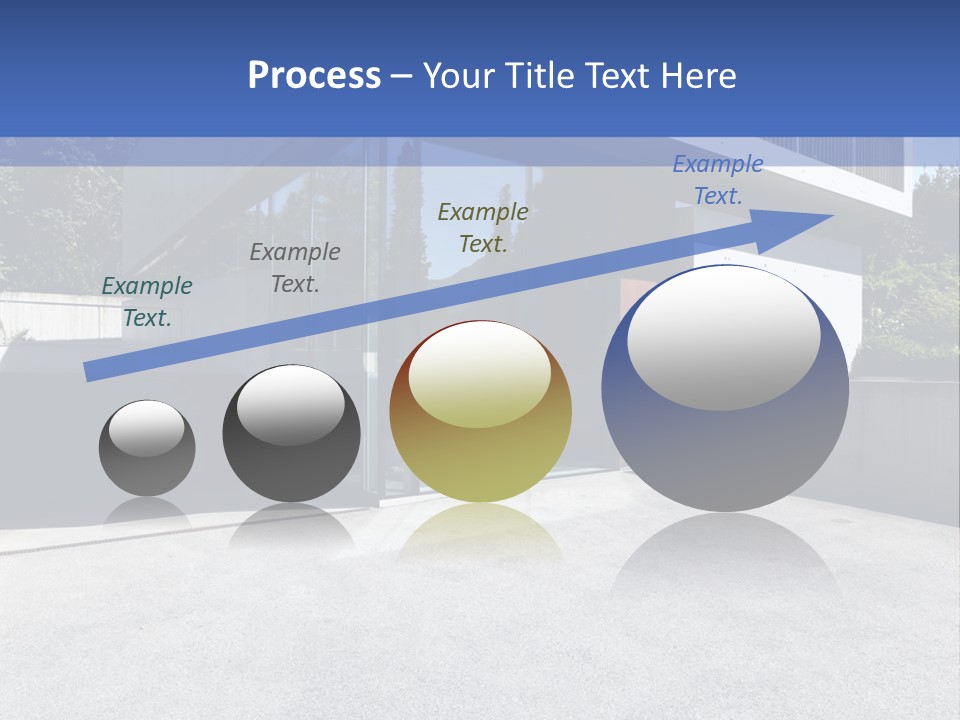 Process – Your Title Text Here

Example Text.

Example Text.

Example Text.

Example Text.